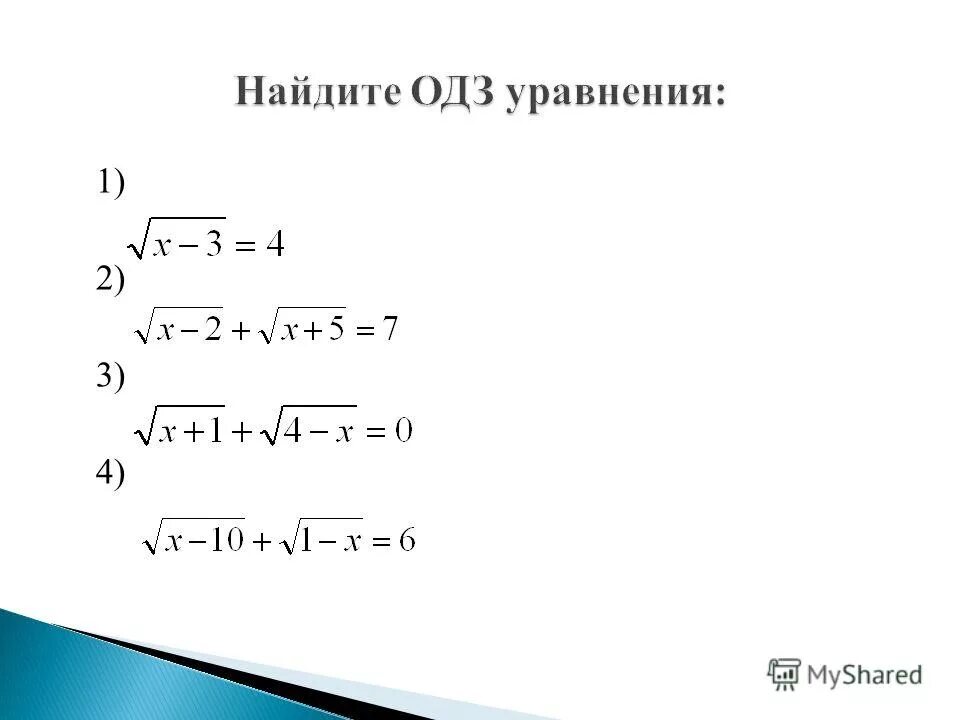 Найдите ОДЗ уравнения:

1)
$\sqrt{x-3}=4$
2)
$\sqrt{x-2}+\sqrt{x+5}=7$
3)
$\sqrt{x+1}+\sqrt{4-x}=0$
4)
$\sqrt{x-10}+\sqrt{1-x}=6$

MyShared